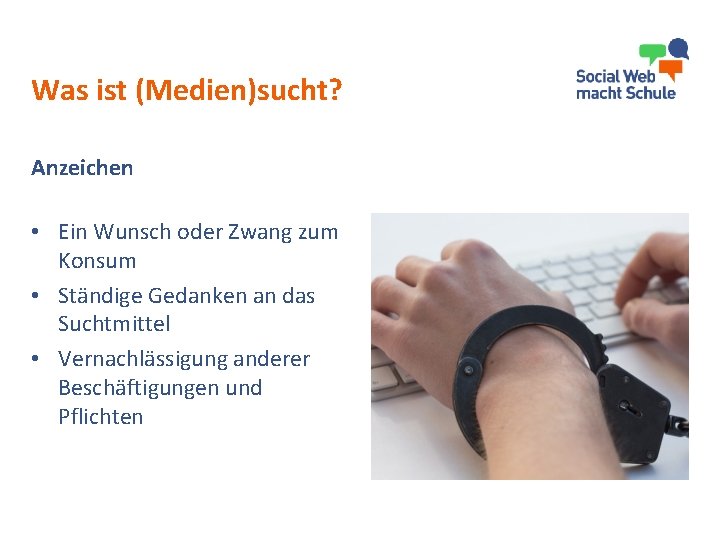 Was ist (Medien)sucht?

Social Web macht Schule

Anzeichen

• Ein Wunsch oder Zwang zum Konsum
• Ständige Gedanken an das Suchtmittel
• Vernachlässigung anderer Beschäftigungen und Pflichten